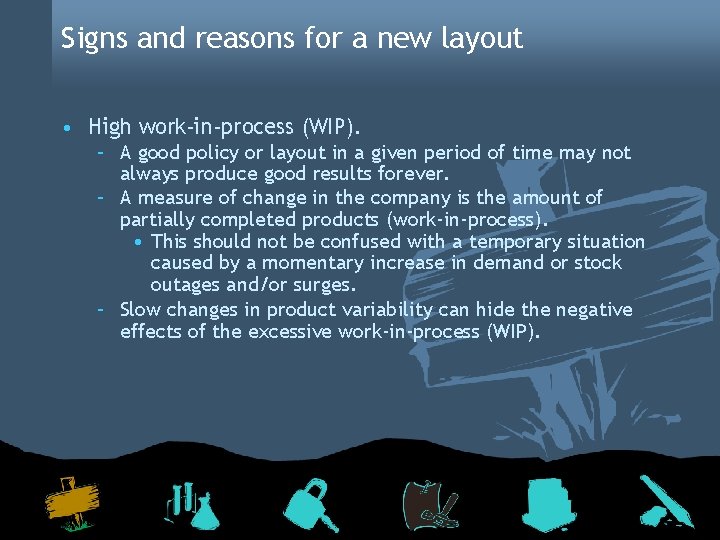 Signs and reasons for a new layout

• High work-in-process (WIP).
  – A good policy or layout in a given period of time may not always produce good results forever.
  – A measure of change in the company is the amount of partially completed products (work-in-process).
    • This should not be confused with a temporary situation caused by a momentary increase in demand or stock outages and/or surges.
  – Slow changes in product variability can hide the negative effects of the excessive work-in-process (WIP).